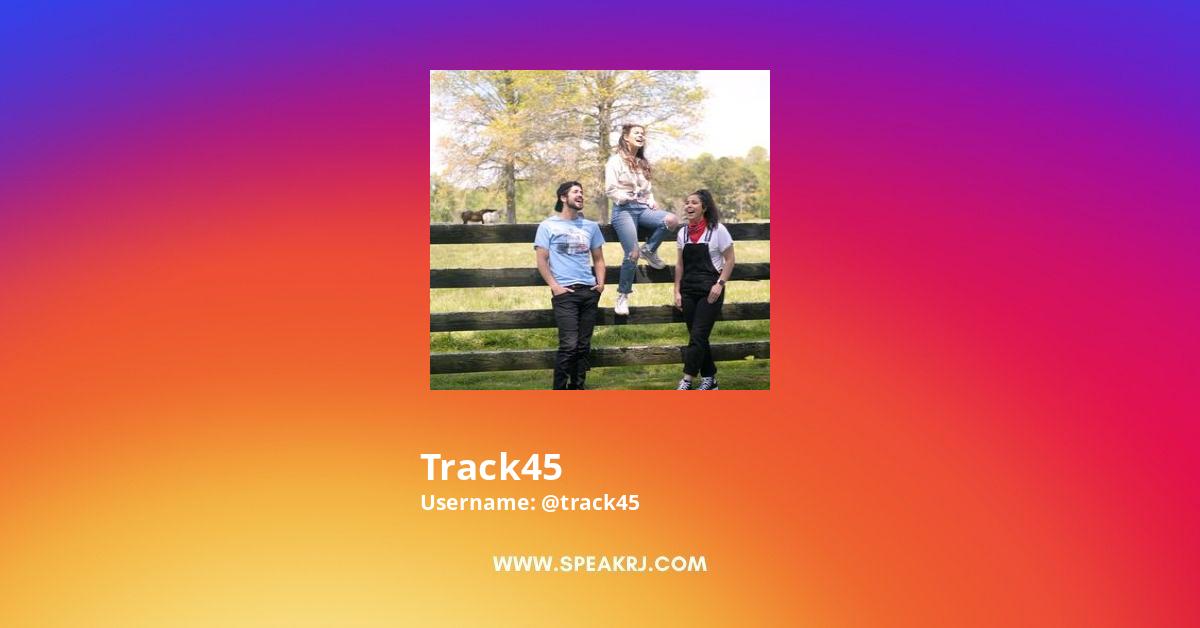 Track45
Username: @track45

WWW.SPEAKRJ.COM